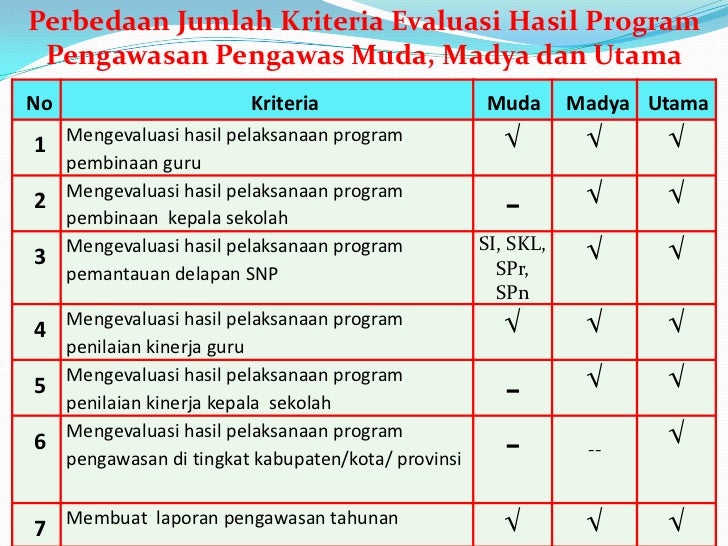 Perbedaan Jumlah Kriteria Evaluasi Hasil Program Pengawasan Pengawas Muda, Madya dan Utama

| No | Kriteria | Muda | Madya | Utama |
|---|---|---|---|---|
| 1 | Mengevaluasi hasil pelaksanaan program pembinaan guru | √ | √ | √ |
| 2 | Mengevaluasi hasil pelaksanaan program pembinaan kepala sekolah | – | √ | √ |
| 3 | Mengevaluasi hasil pelaksanaan program pemantauan delapan SNP | SI, SKL, SPr, SPn | √ | √ |
| 4 | Mengevaluasi hasil pelaksanaan program penilaian kinerja guru | √ | √ | √ |
| 5 | Mengevaluasi hasil pelaksanaan program penilaian kinerja kepala sekolah | – | √ | √ |
| 6 | Mengevaluasi hasil pelaksanaan program pengawasan di tingkat kabupaten/kota/ provinsi | – | -- | √ |
| 7 | Membuat laporan pengawasan tahunan | √ | √ | √ |